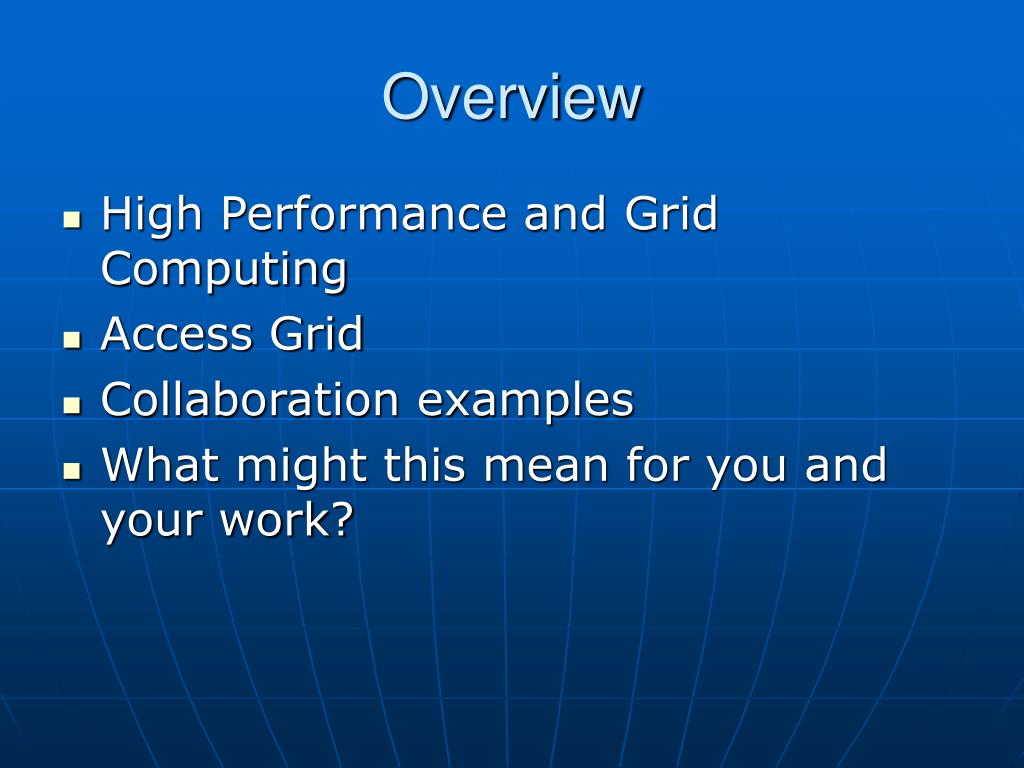 Overview

- High Performance and Grid Computing
- Access Grid
- Collaboration examples
- What might this mean for you and your work?